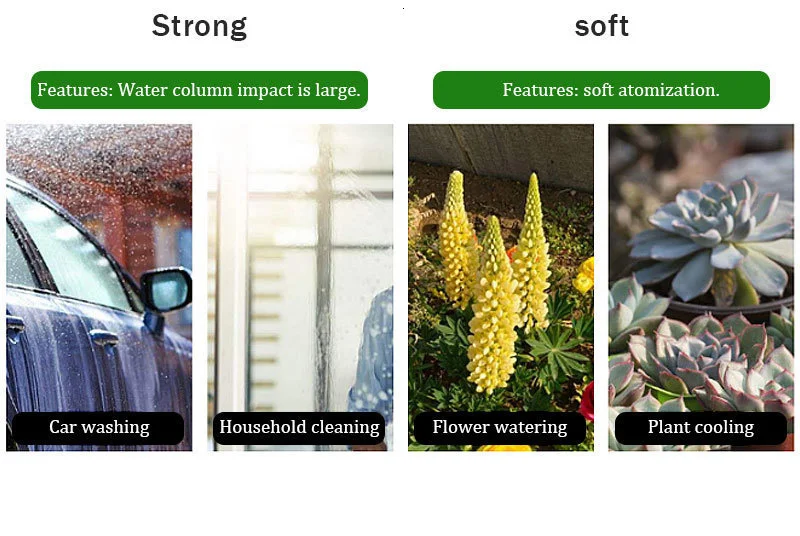 Strong

Features: Water column impact is large.

Car washing

Household cleaning

soft

Features: soft atomization.

Flower watering

Plant cooling